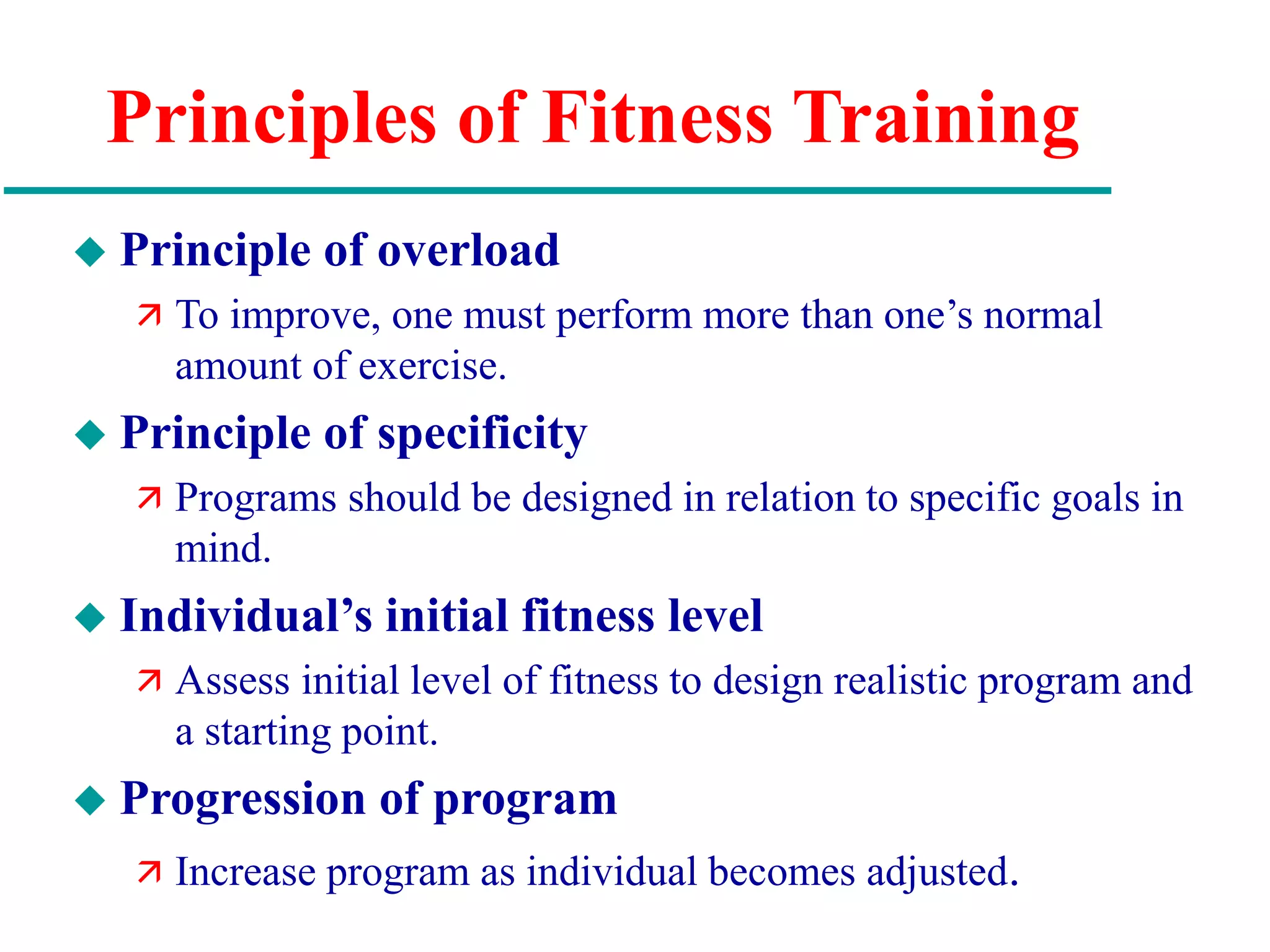 Principles of Fitness Training

◆ Principle of overload

↗ To improve, one must perform more than one's normal amount of exercise.

◆ Principle of specificity

↗ Programs should be designed in relation to specific goals in mind.

◆ Individual's initial fitness level

↗ Assess initial level of fitness to design realistic program and a starting point.

◆ Progression of program

↗ Increase program as individual becomes adjusted.